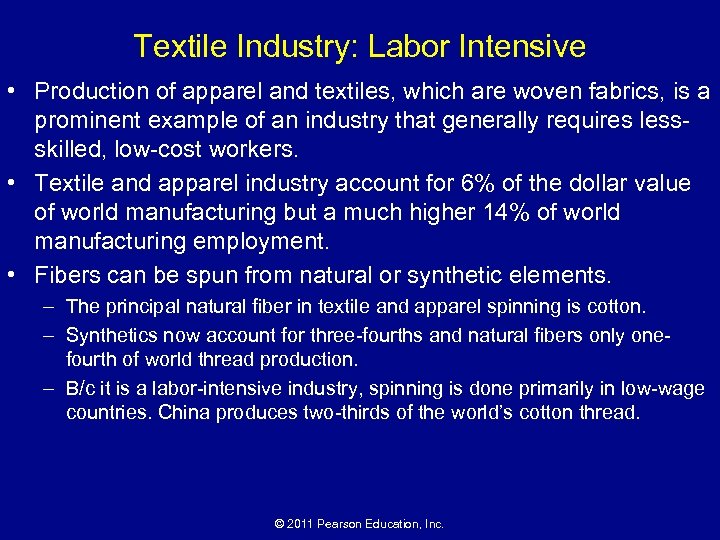 Textile Industry: Labor Intensive

• Production of apparel and textiles, which are woven fabrics, is a prominent example of an industry that generally requires less-skilled, low-cost workers.

• Textile and apparel industry account for 6% of the dollar value of world manufacturing but a much higher 14% of world manufacturing employment.

• Fibers can be spun from natural or synthetic elements.
  – The principal natural fiber in textile and apparel spinning is cotton.
  – Synthetics now account for three-fourths and natural fibers only one-fourth of world thread production.
  – B/c it is a labor-intensive industry, spinning is done primarily in low-wage countries. China produces two-thirds of the world's cotton thread.

© 2011 Pearson Education, Inc.